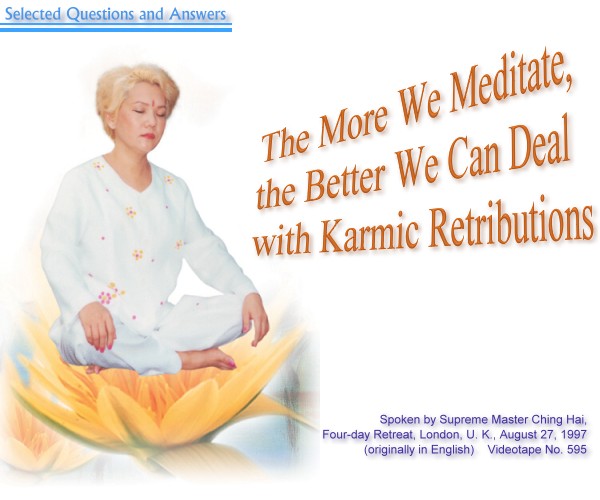 Selected Questions and Answers

The More We Meditate, the Better We Can Deal with Karmic Retributions

Spoken by Supreme Master Ching Hai,
Four-day Retreat, London, U. K., August 27, 1997
(originally in English) Videotape No. 595